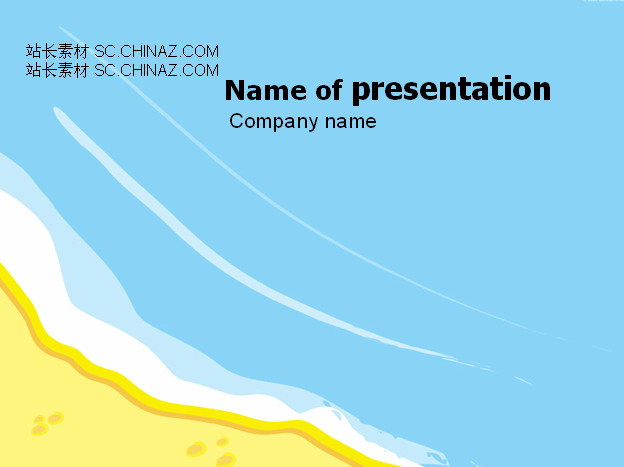 站长素材 SC.CHINAZ.COM
站长素材 SC.CHINAZ.COM

Name of presentation

Company name